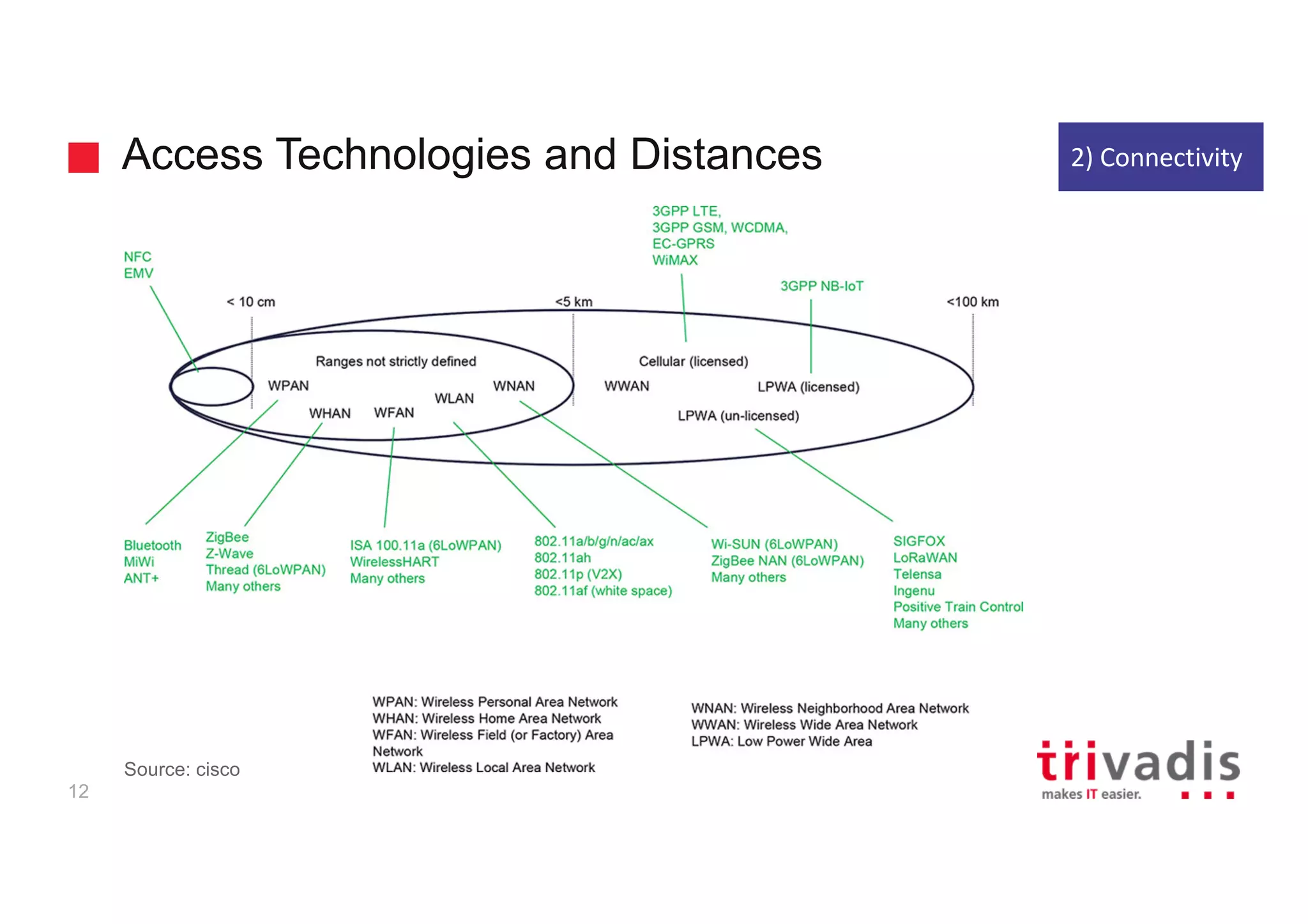 Access Technologies and Distances

2) Connectivity

3GPP LTE,
3GPP GSM, WCDMA,
EC-GPRS
WiMAX

NFC
EMV

3GPP NB-IoT

< 10 cm

<5 km

<100 km

Ranges not strictly defined

Cellular (licensed)

WPAN

WNAN

WWAN

LPWA (licensed)

WLAN

WHAN

WFAN

LPWA (un-licensed)

Bluetooth
MiWi
ANT+

ZigBee
Z-Wave
Thread (6LoWPAN)
Many others

ISA 100.11a (6LoWPAN)
WirelessHART
Many others

802.11a/b/g/n/ac/ax
802.11ah
802.11p (V2X)
802.11af (white space)

Wi-SUN (6LoWPAN)
ZigBee NAN (6LoWPAN)
Many others

SIGFOX
LoRaWAN
Telensa
Ingenu
Positive Train Control
Many others

WPAN: Wireless Personal Area Network
WHAN: Wireless Home Area Network
WFAN: Wireless Field (or Factory) Area Network
WLAN: Wireless Local Area Network

WNAN: Wireless Neighborhood Area Network
WWAN: Wireless Wide Area Network
LPWA: Low Power Wide Area

Source: cisco

12

trivadis
makes IT easier.